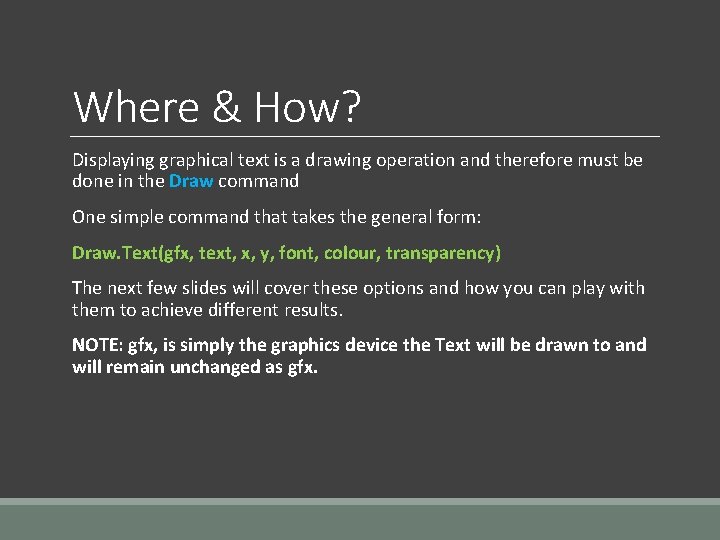 Where & How?

Displaying graphical text is a drawing operation and therefore must be done in the Draw command

One simple command that takes the general form:

Draw.Text(gfx, text, x, y, font, colour, transparency)

The next few slides will cover these options and how you can play with them to achieve different results.

NOTE: gfx, is simply the graphics device the Text will be drawn to and will remain unchanged as gfx.